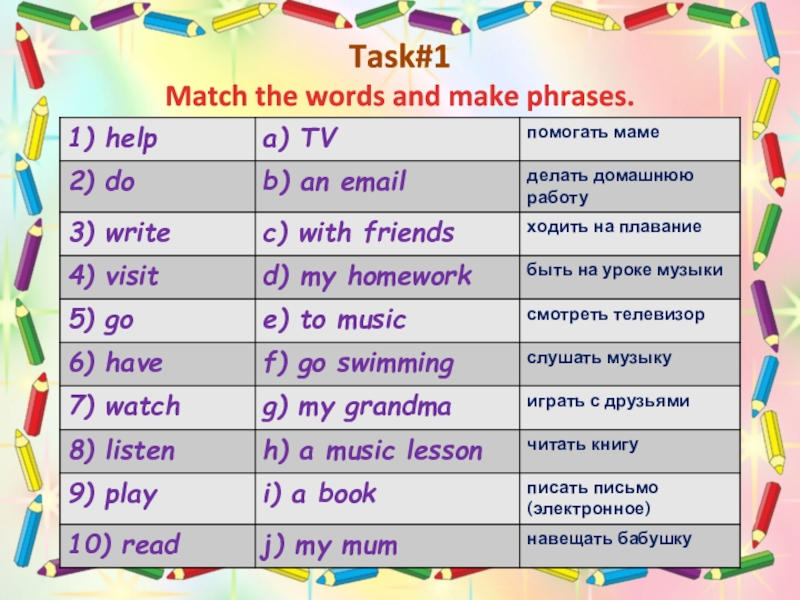 Task#1
Match the words and make phrases.

| 1) help | a) TV | помогать маме |
|---|---|---|
| 2) do | b) an email | делать домашнюю работу |
| 3) write | c) with friends | ходить на плавание |
| 4) visit | d) my homework | быть на уроке музыки |
| 5) go | e) to music | смотреть телевизор |
| 6) have | f) go swimming | слушать музыку |
| 7) watch | g) my grandma | играть с друзьями |
| 8) listen | h) a music lesson | читать книгу |
| 9) play | i) a book | писать письмо (электронное) |
| 10) read | j) my mum | навещать бабушку |